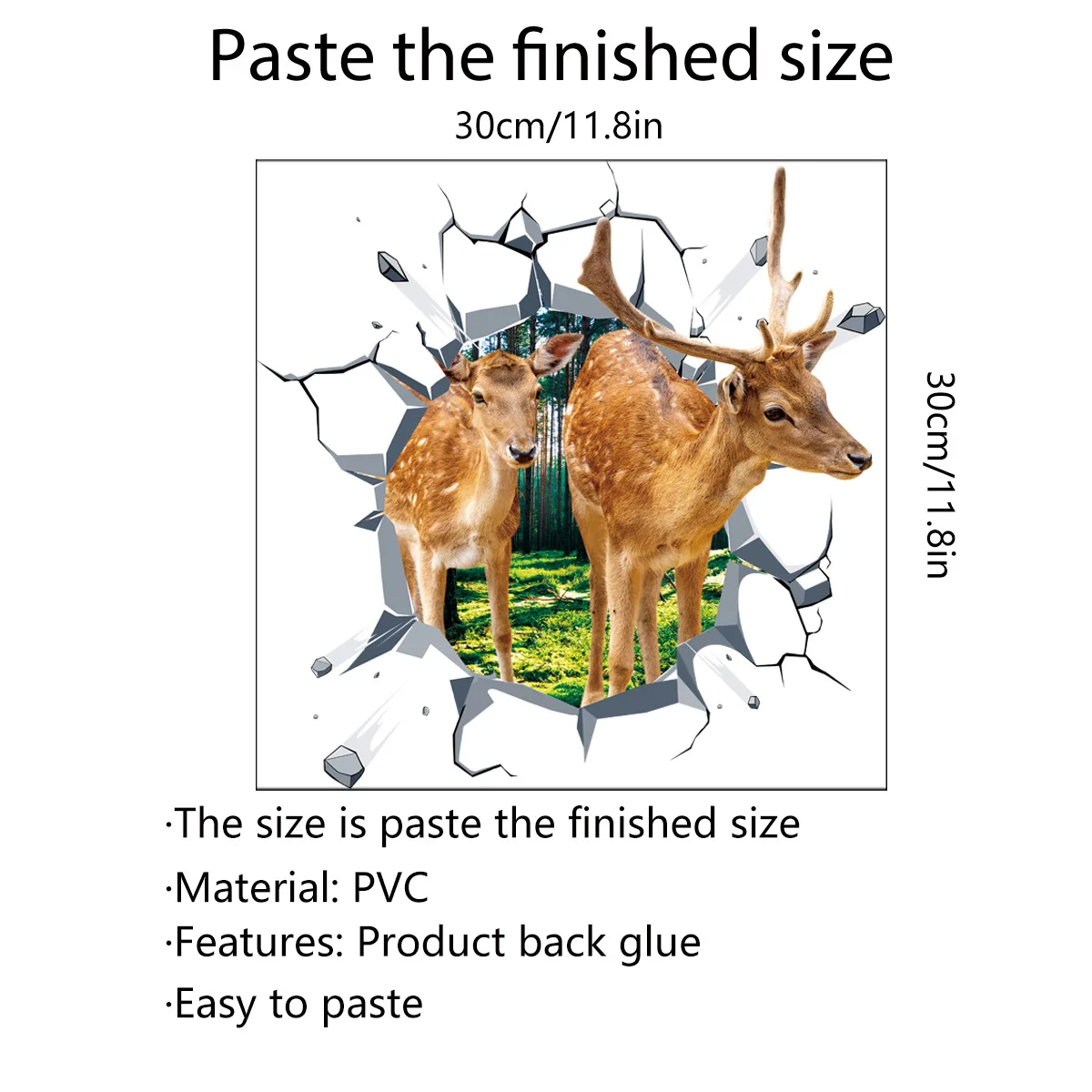 Paste the finished size

30cm/11.8in

30cm/11.8in

·The size is paste the finished size

·Material: PVC

·Features: Product back glue

·Easy to paste